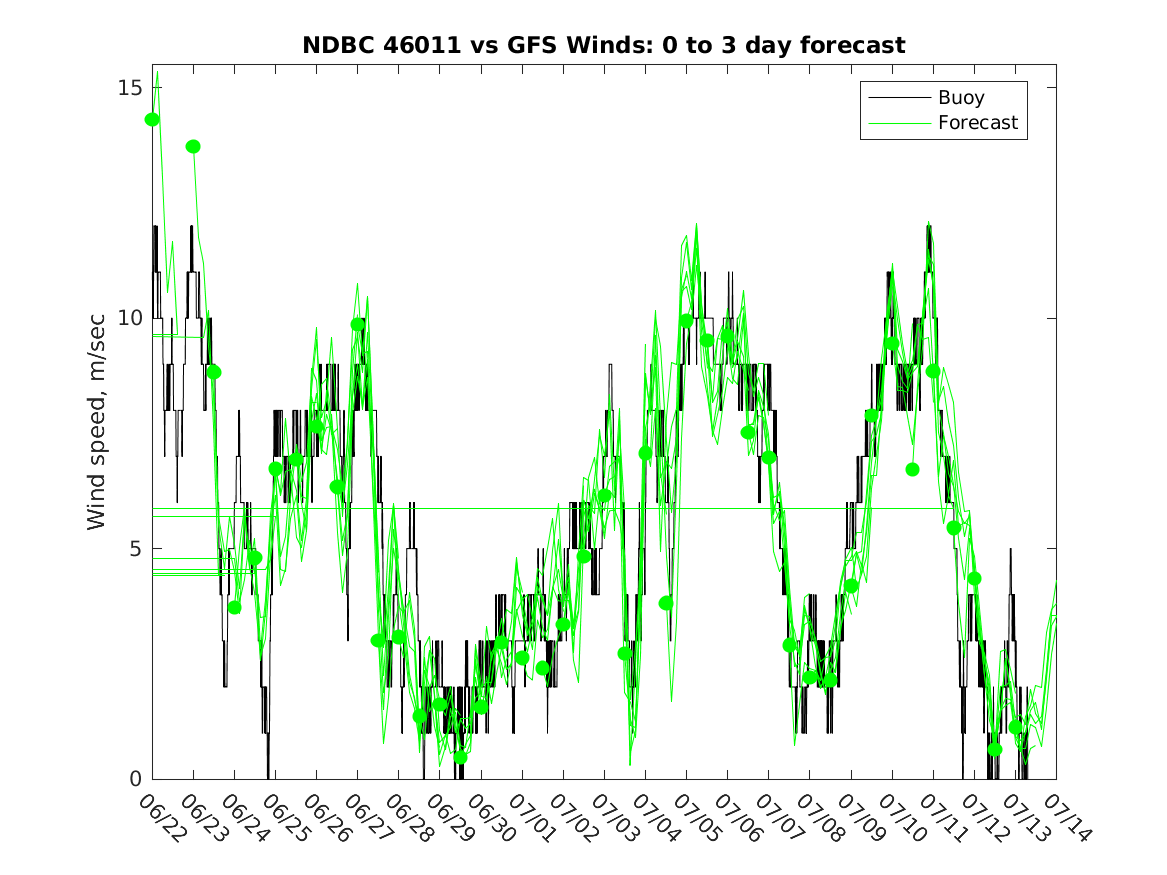 NDBC 46011 vs GFS Winds: 0 to 3 day forecast

Buoy
Forecast

Wind speed, m/sec

15
10
5
0

06/22
06/23
06/24
06/25
06/26
06/27
06/28
06/29
06/30
07/01
07/02
07/03
07/04
07/05
07/06
07/07
07/08
07/09
07/10
07/11
07/12
07/13
07/14